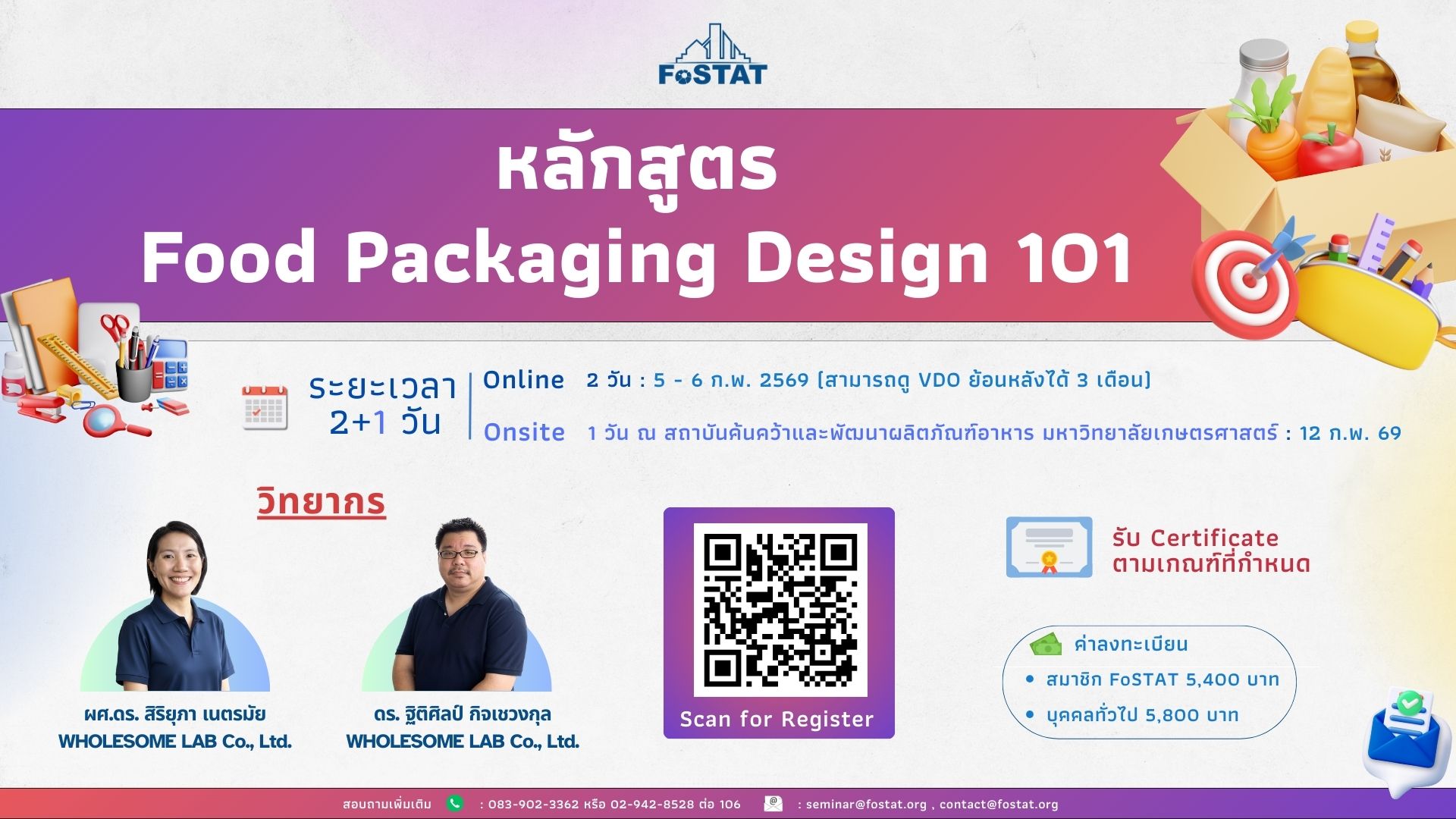 FoSTAT

หลักสูตร
Food Packaging Design 101

ระยะเวลา
2+1 วัน

Online 2 วัน : 5 - 6 ก.พ. 2569 (สามารถดู VDO ย้อนหลังได้ 3 เดือน)

Onsite 1 วัน ณ สถาบันค้นคว้าและพัฒนาผลิตภัณฑ์อาหาร มหาวิทยาลัยเกษตรศาสตร์ : 12 ก.พ. 69

วิทยากร

ผศ.ดร. สิริยุภา เนตรมัย
WHOLESOME LAB Co., Ltd.

ดร. ฐิติศิลป์ กิจเชวงกุล
WHOLESOME LAB Co., Ltd.

Scan for Register

รับ Certificate
ตามเกณฑ์ที่กำหนด

ค่าลงทะเบียน
• สมาชิก FoSTAT 5,400 บาท
• บุคคลทั่วไป 5,800 บาท

สอบถามเพิ่มเติม : 083-902-3362 หรือ 02-942-8528 ต่อ 106 : seminar@fostat.org , contact@fostat.org